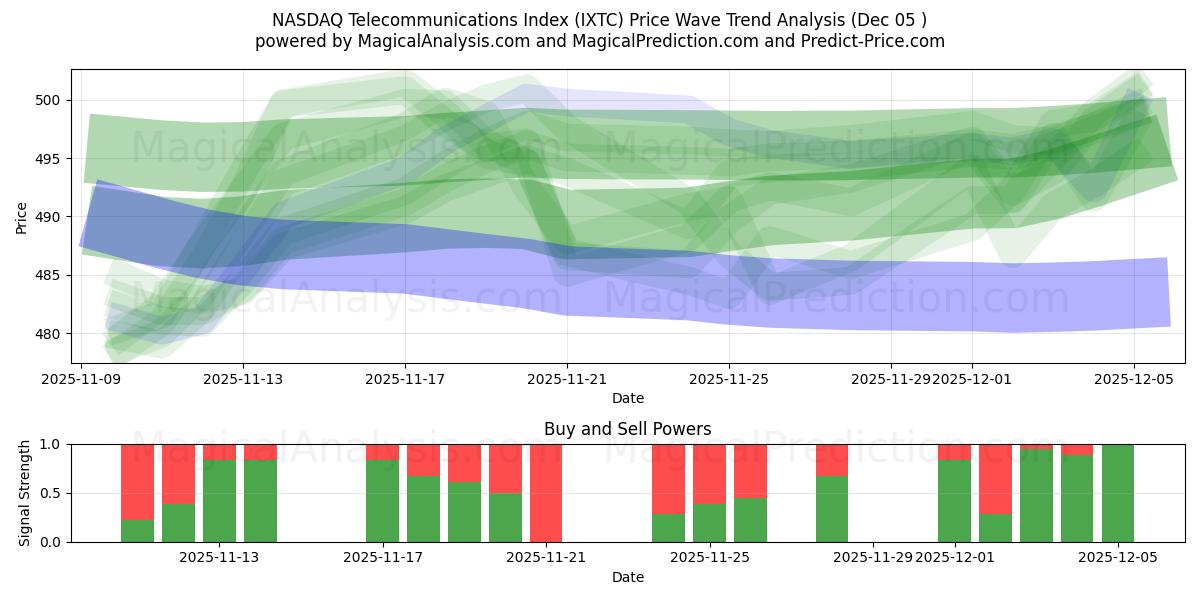 NASDAQ Telecommunications Index (IXTC) Price Wave Trend Analysis (Dec 05 )
powered by MagicalAnalysis.com and MagicalPrediction.com and Predict-Price.com

MagicalAnalysis.com MagicalPrediction.com
MagicalAnalysis.com MagicalPrediction.com

Price
500
495
490
485
480

2025-11-09 2025-11-13 2025-11-17 2025-11-21 2025-11-25 2025-11-29 2025-12-01 2025-12-05
Date

Buy and Sell Powers

MagicalAnalysis.com MagicalPrediction.com

Signal Strength
1.0
0.5
0.0

2025-11-13 2025-11-17 2025-11-21 2025-11-25 2025-11-29 2025-12-01 2025-12-05
Date